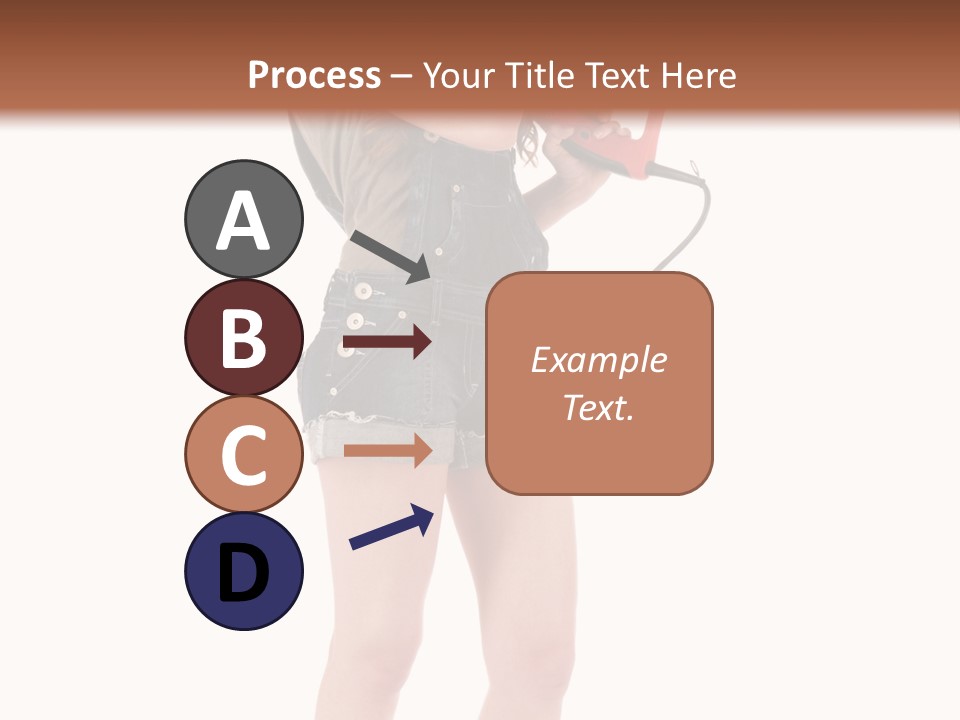 Process – Your Title Text Here

A

B

C

D

Example Text.